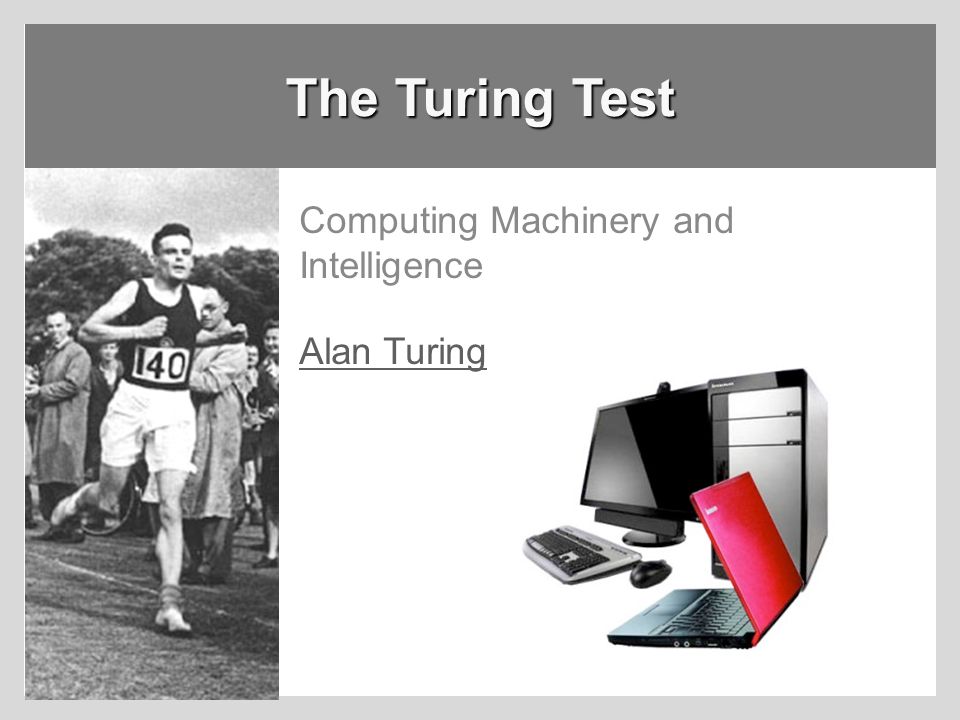 The Turing Test

Computing Machinery and Intelligence

Alan Turing

140